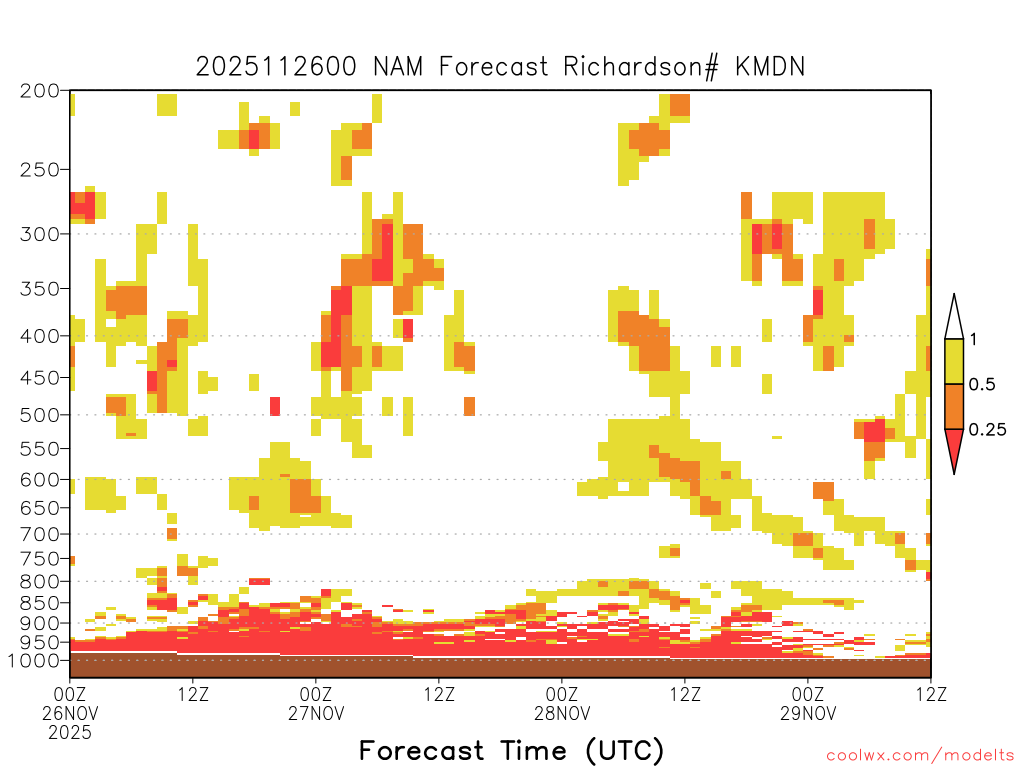 2025112600 NAM Forecast Richardson# KMDN

200
250
300
350
400
450
500
550
600
650
700
750
800
850
900
950
1000

1
0.5
0.25

00Z 26NOV 2025
12Z
00Z 27NOV
12Z
00Z 28NOV
12Z
00Z 29NOV
12Z

Forecast Time (UTC)

coolwx.com/modelts